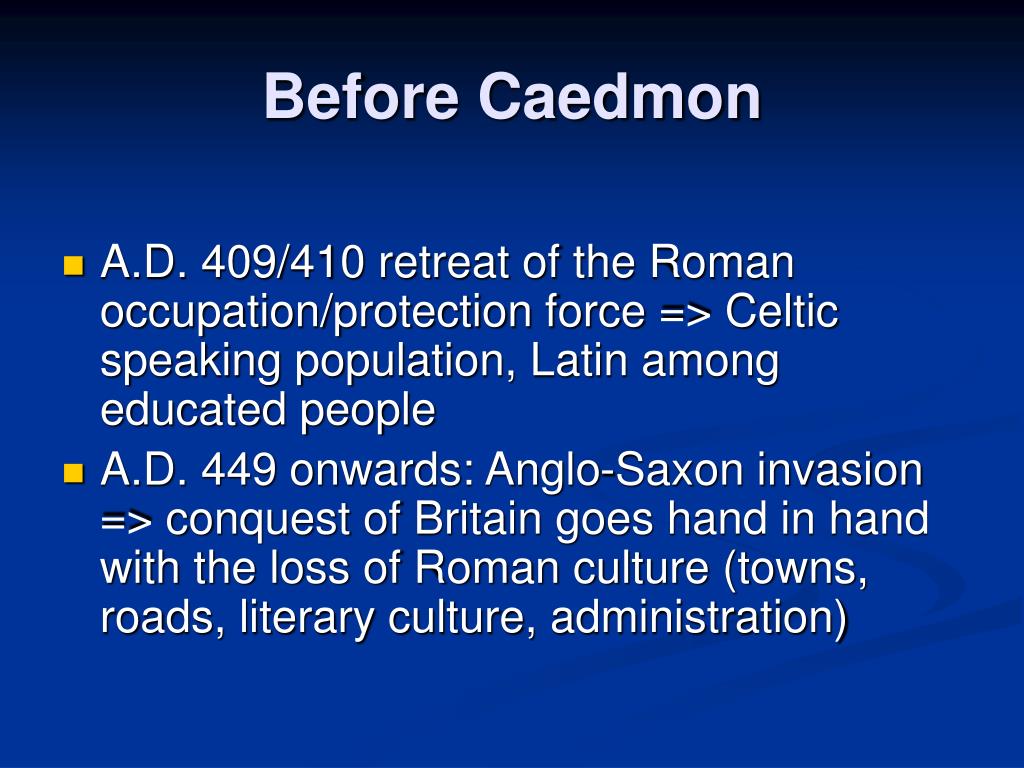 Before Caedmon

A.D. 409/410 retreat of the Roman occupation/protection force => Celtic speaking population, Latin among educated people

A.D. 449 onwards: Anglo-Saxon invasion => conquest of Britain goes hand in hand with the loss of Roman culture (towns, roads, literary culture, administration)